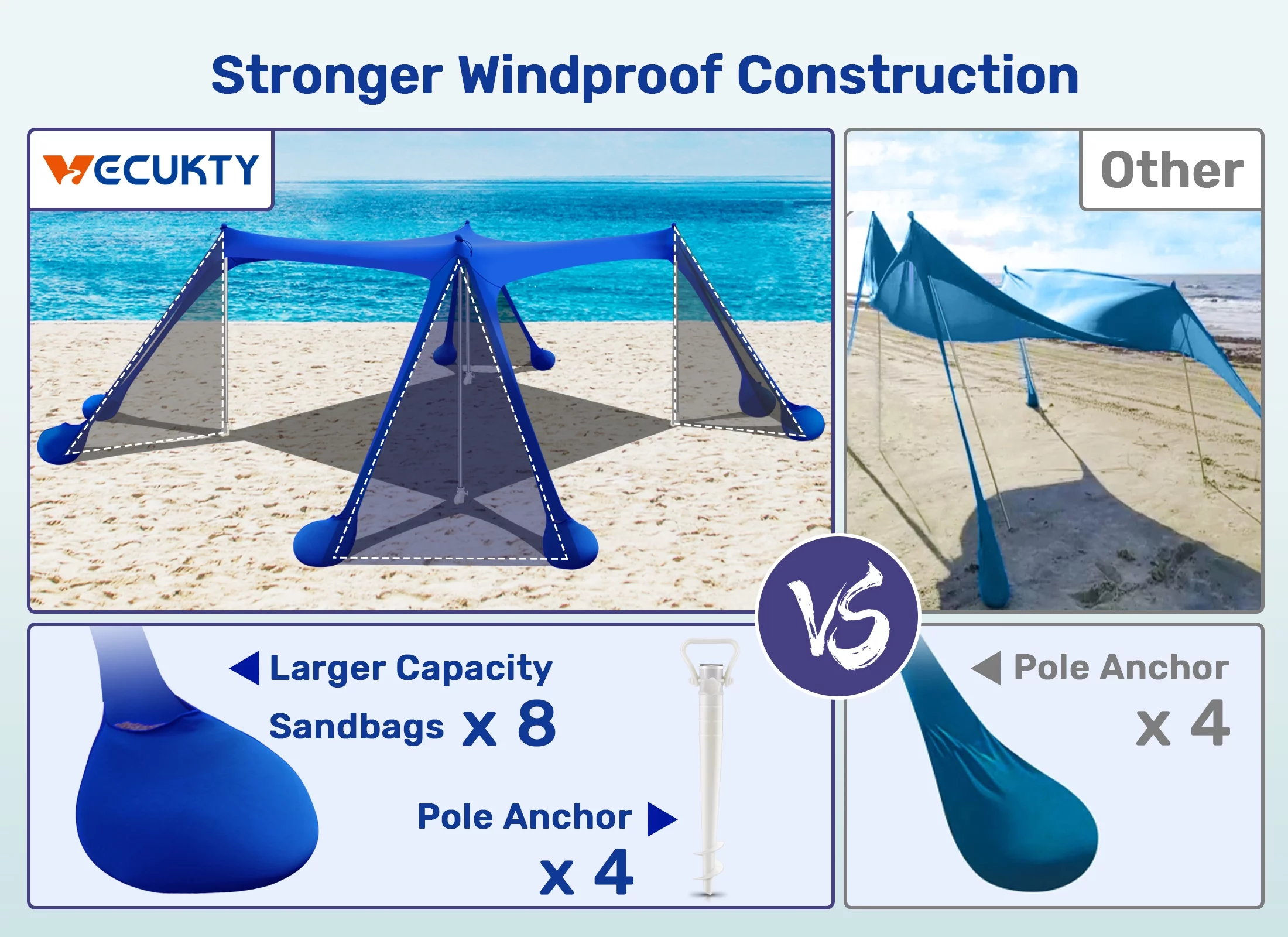 Stronger Windproof Construction

VECUKTY

Other

VS

Larger Capacity Sandbags x 8

Pole Anchor x 4

Pole Anchor x 4